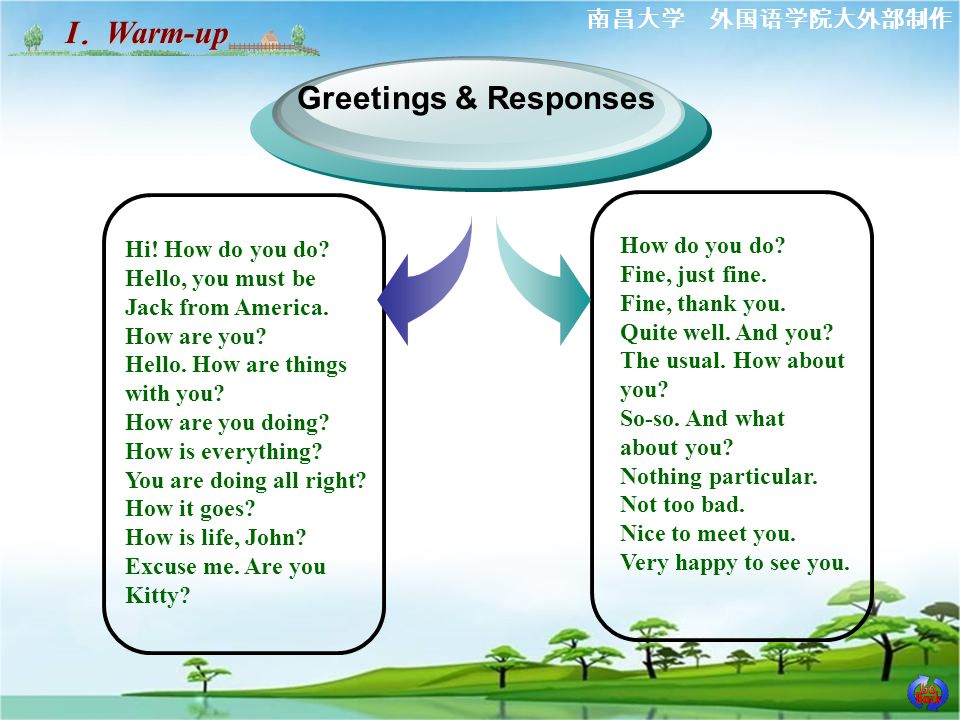 I. Warm-up

南昌大学 外国语学院大外部制作

Greetings & Responses

Hi! How do you do?
Hello, you must be Jack from America.
How are you?
Hello. How are things with you?
How are you doing?
How is everything?
You are doing all right?
How it goes?
How is life, John?
Excuse me. Are you Kitty?

How do you do?
Fine, just fine.
Fine, thank you.
Quite well. And you?
The usual. How about you?
So-so. And what about you?
Nothing particular.
Not too bad.
Nice to meet you.
Very happy to see you.